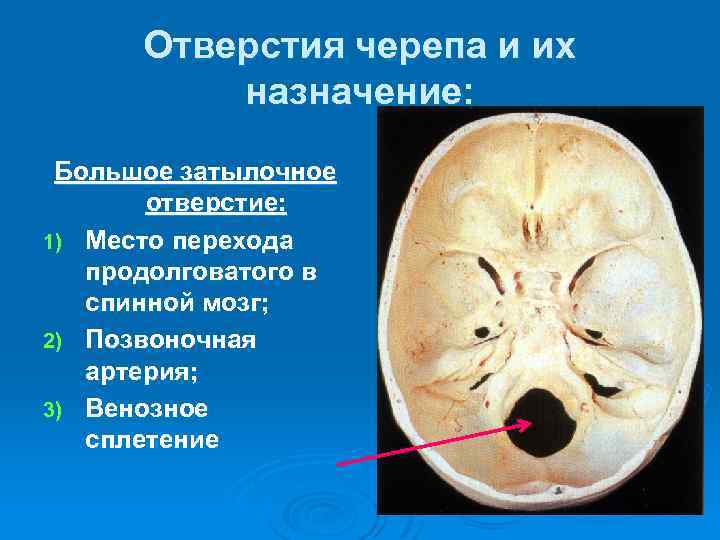 Отверстия черепа и их назначение:

Большое затылочное отверстие:

1) Место перехода продолговатого в спинной мозг;
2) Позвоночная артерия;
3) Венозное сплетение